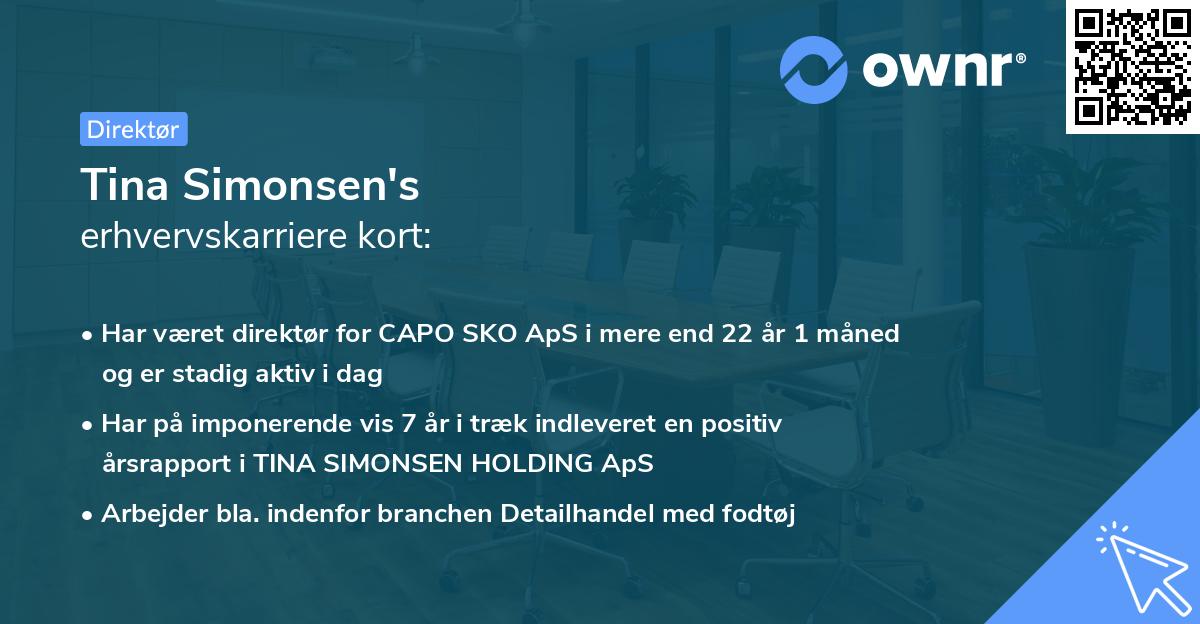 ownr®

Direktør

Tina Simonsen's
erhvervskarriere kort:

• Har været direktør for CAPO SKO ApS i mere end 22 år 1 måned og er stadig aktiv i dag

• Har på imponerende vis 7 år i træk indleveret en positiv årsrapport i TINA SIMONSEN HOLDING ApS

• Arbejder bla. indenfor branchen Detailhandel med fodtøj